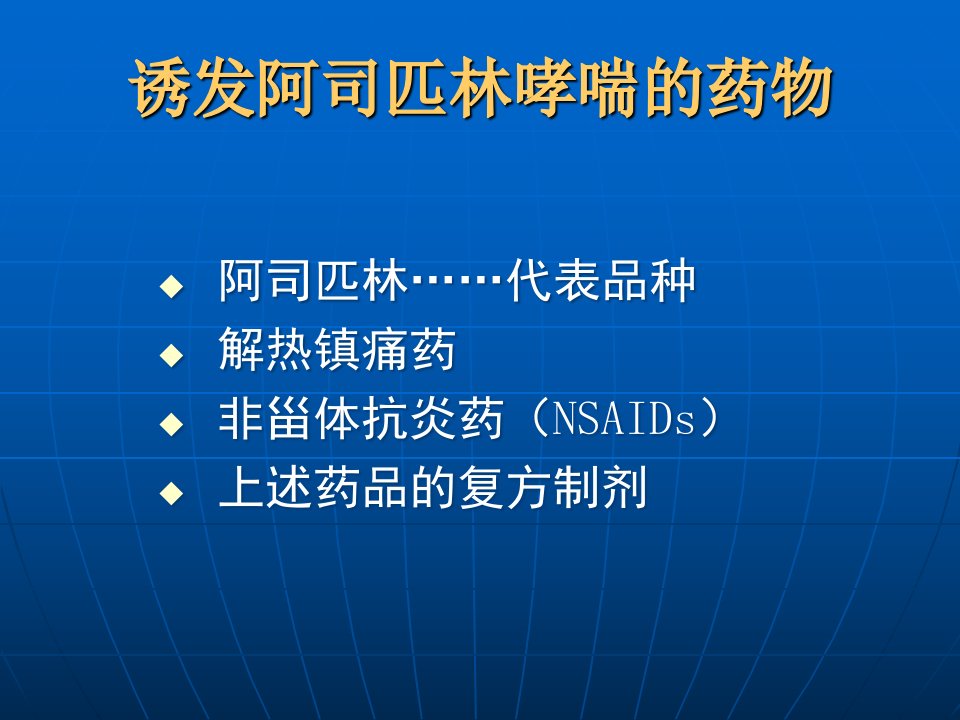 诱发阿司匹林哮喘的药物

◆ 阿司匹林……代表品种
◆ 解热镇痛药
◆ 非甾体抗炎药（NSAIDs）
◆ 上述药品的复方制剂